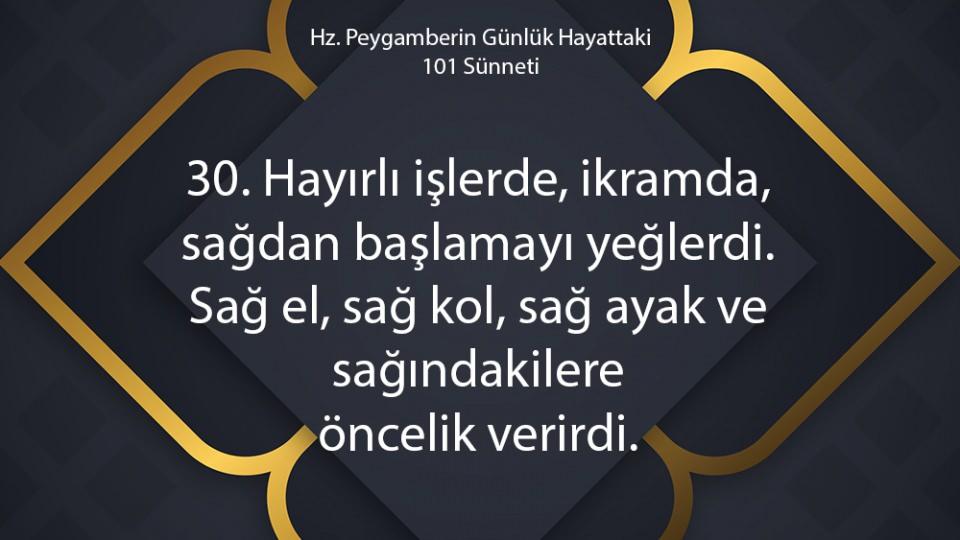 Hz. Peygamberin Günlük Hayattaki 101 Sünneti

30. Hayırlı işlerde, ikramda, sağdan başlamayı yeğlerdi. Sağ el, sağ kol, sağ ayak ve sağındakilere öncelik verirdi.